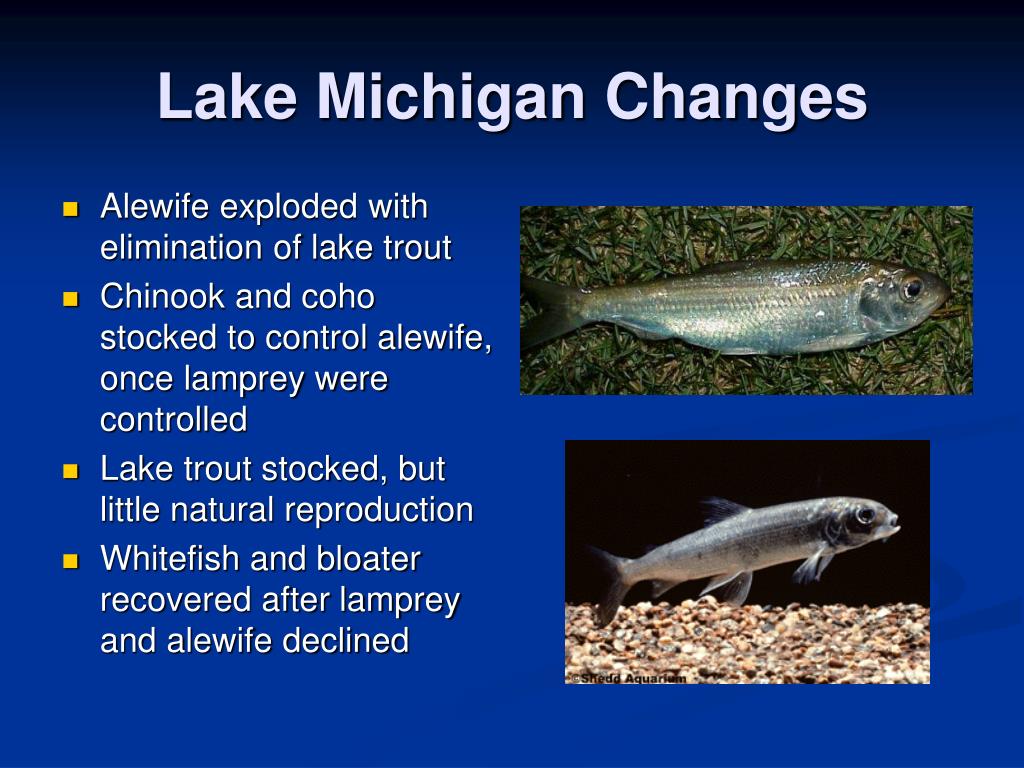 Lake Michigan Changes

- Alewife exploded with elimination of lake trout
- Chinook and coho stocked to control alewife, once lamprey were controlled
- Lake trout stocked, but little natural reproduction
- Whitefish and bloater recovered after lamprey and alewife declined

©Shedd Aquarium